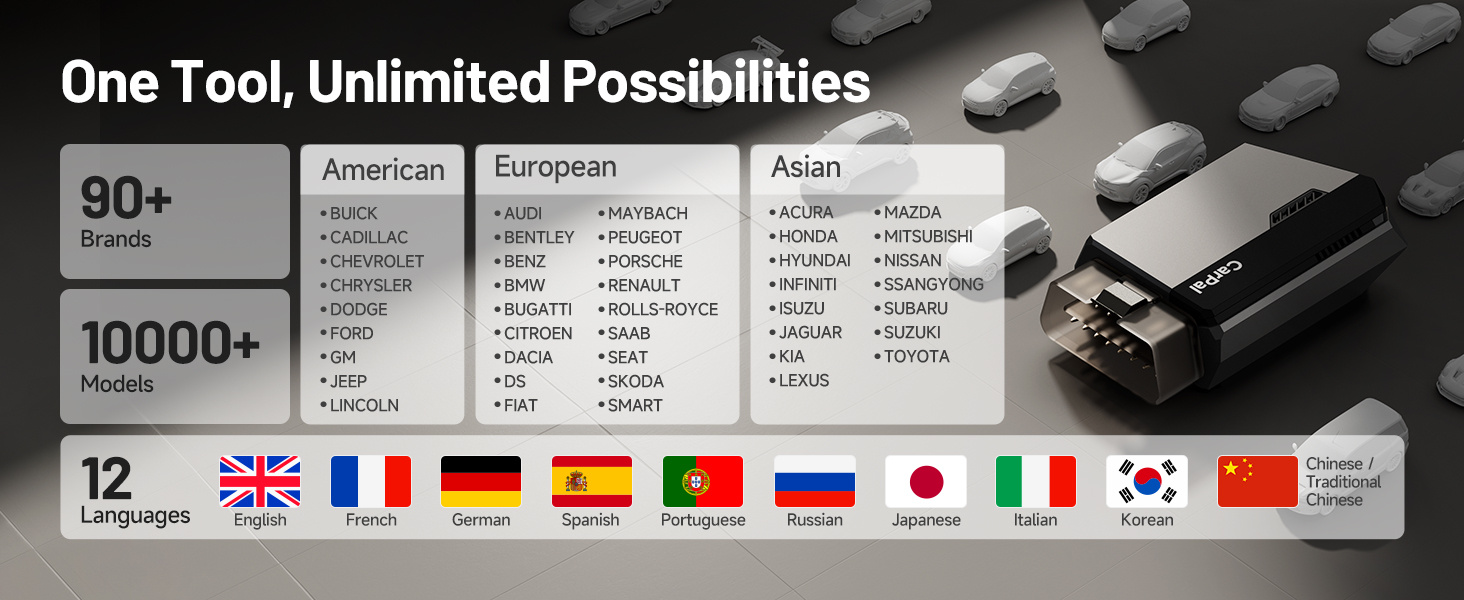 One Tool, Unlimited Possibilities

90+
Brands

10000+
Models

American
• BUICK
• CADILLAC
• CHEVROLET
• CHRYSLER
• DODGE
• FORD
• GM
• JEEP
• LINCOLN

European
• AUDI
• BENTLEY
• BENZ
• BMW
• BUGATTI
• CITROEN
• DACIA
• DS
• FIAT
• MAYBACH
• PEUGEOT
• PORSCHE
• RENAULT
• ROLLS-ROYCE
• SAAB
• SEAT
• SKODA
• SMART

Asian
• ACURA
• HONDA
• HYUNDAI
• INFINITI
• ISUZU
• JAGUAR
• KIA
• LEXUS
• MAZDA
• MITSUBISHI
• NISSAN
• SSANGYONG
• SUBARU
• SUZUKI
• TOYOTA

CarPal

12
Languages
English
French
German
Spanish
Portuguese
Russian
Japanese
Italian
Korean
Chinese / Traditional Chinese